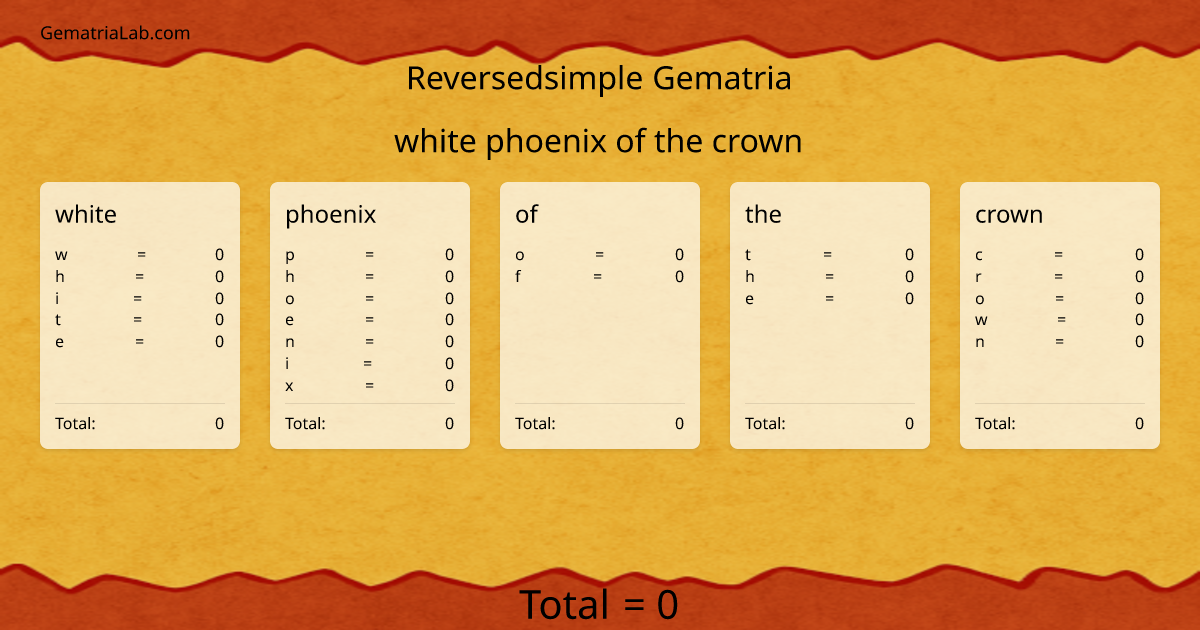 GematriaLab.com

Reversedsimple Gematria

white phoenix of the crown

white

w = 0
h = 0
i = 0
t = 0
e = 0

Total: 0

phoenix

p = 0
h = 0
o = 0
e = 0
n = 0
i = 0
x = 0

Total: 0

of

o = 0
f = 0

Total: 0

the

t = 0
h = 0
e = 0

Total: 0

crown

c = 0
r = 0
o = 0
w = 0
n = 0

Total: 0

Total = 0